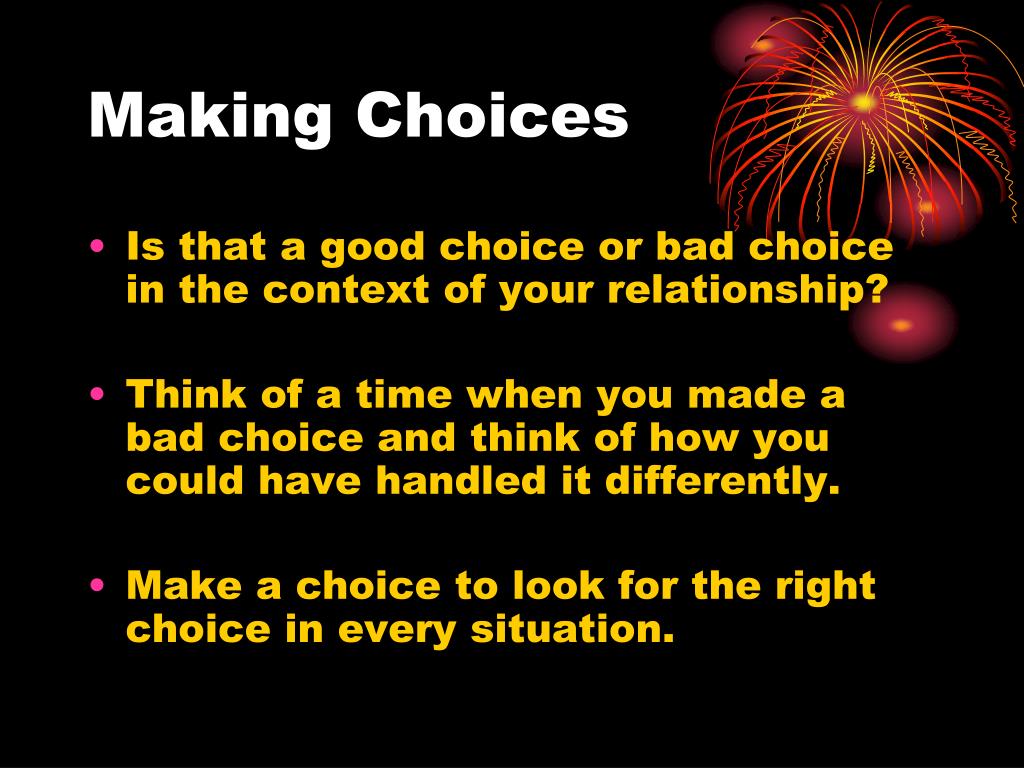 Making Choices

• Is that a good choice or bad choice in the context of your relationship?

• Think of a time when you made a bad choice and think of how you could have handled it differently.

• Make a choice to look for the right choice in every situation.